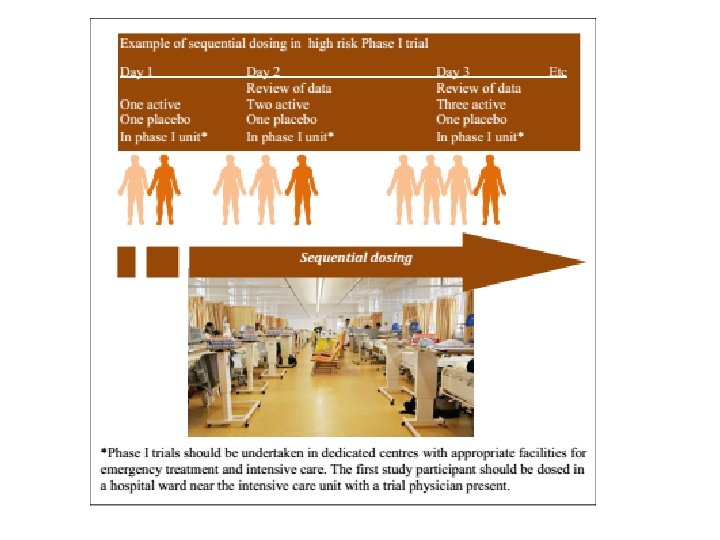 Example of sequential dosing in high risk Phase I trial

| Day 1 | Day 2 | Day 3 | Etc |
|---|---|---|---|
| | Review of data | Review of data | |
| One active | Two active | Three active | |
| One placebo | One placebo | One placebo | |
| In phase I unit* | In phase I unit* | In phase I unit* | |

Sequential dosing

*Phase I trials should be undertaken in dedicated centres with appropriate facilities for emergency treatment and intensive care. The first study participant should be dosed in a hospital ward near the intensive care unit with a trial physician present.